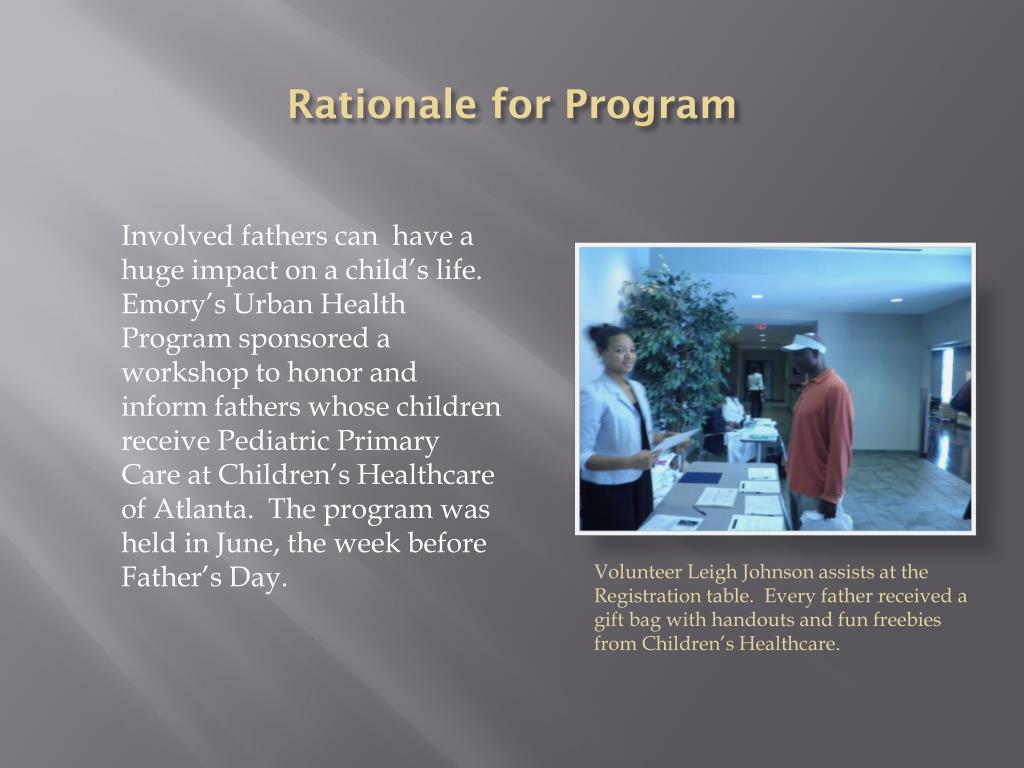 Rationale for Program

Involved fathers can have a huge impact on a child's life. Emory's Urban Health Program sponsored a workshop to honor and inform fathers whose children receive Pediatric Primary Care at Children's Healthcare of Atlanta. The program was held in June, the week before Father's Day.

Volunteer Leigh Johnson assists at the Registration table. Every father received a gift bag with handouts and fun freebies from Children's Healthcare.